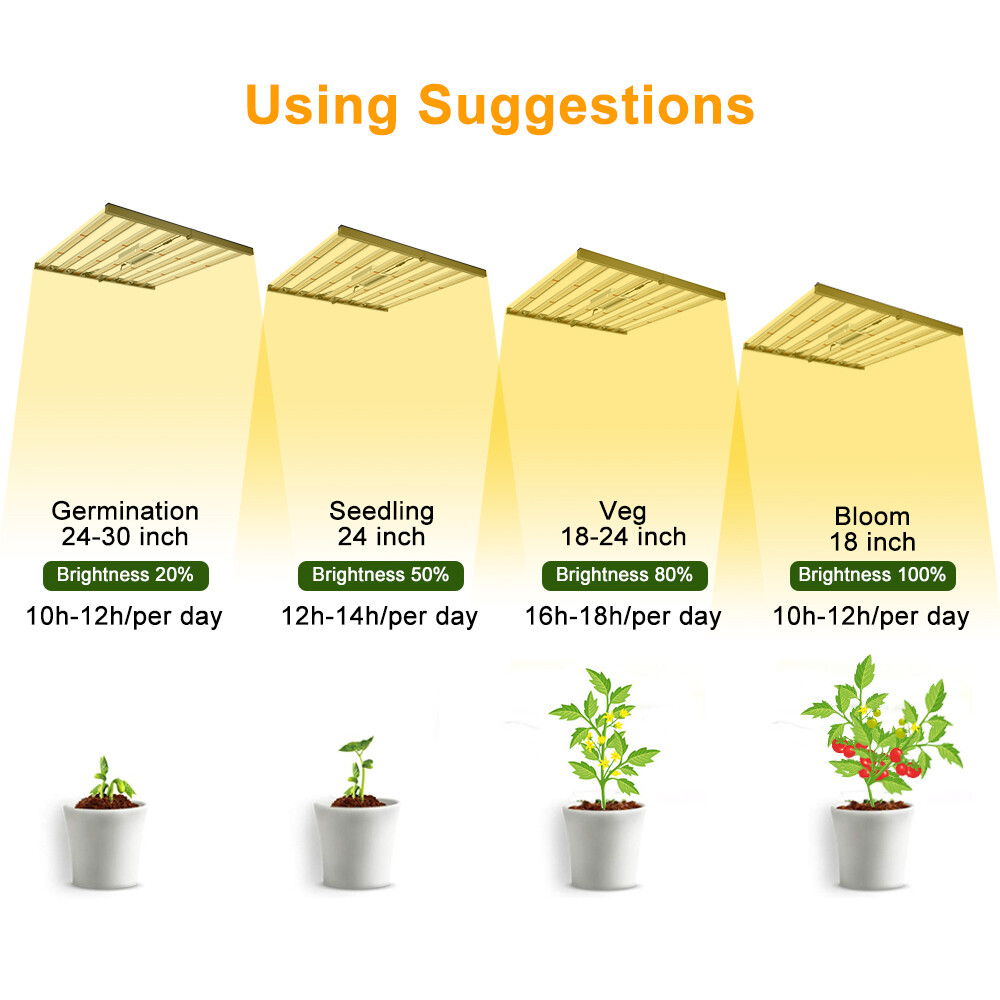 Using Suggestions

Germination
24-30 inch
Brightness 20%
10h-12h/per day

Seedling
24 inch
Brightness 50%
12h-14h/per day

Veg
18-24 inch
Brightness 80%
16h-18h/per day

Bloom
18 inch
Brightness 100%
10h-12h/per day